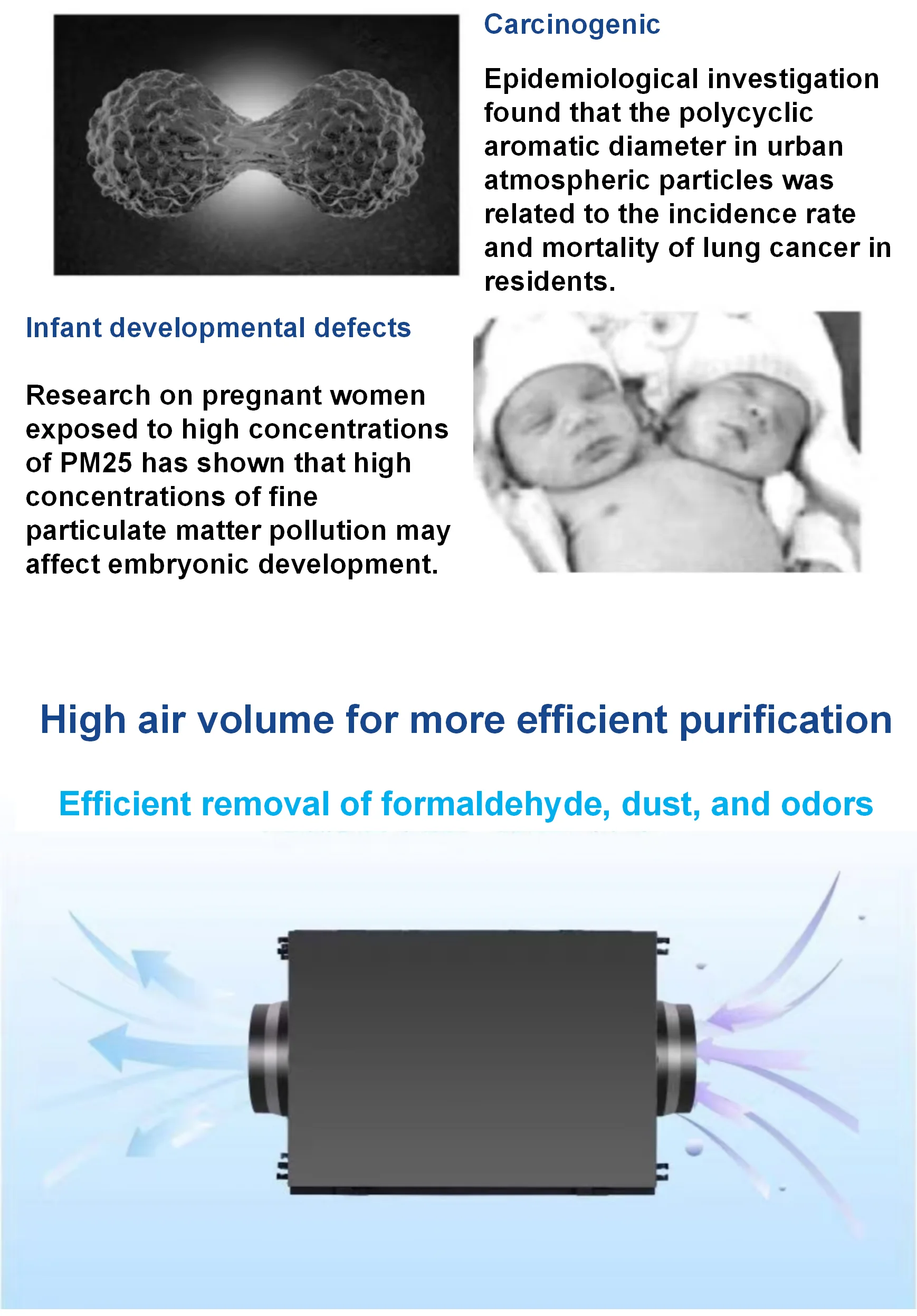 Carcinogenic

Epidemiological investigation found that the polycyclic aromatic diameter in urban atmospheric particles was related to the incidence rate and mortality of lung cancer in residents.

Infant developmental defects

Research on pregnant women exposed to high concentrations of PM25 has shown that high concentrations of fine particulate matter pollution may affect embryonic development.

High air volume for more efficient purification

Efficient removal of formaldehyde, dust, and odors